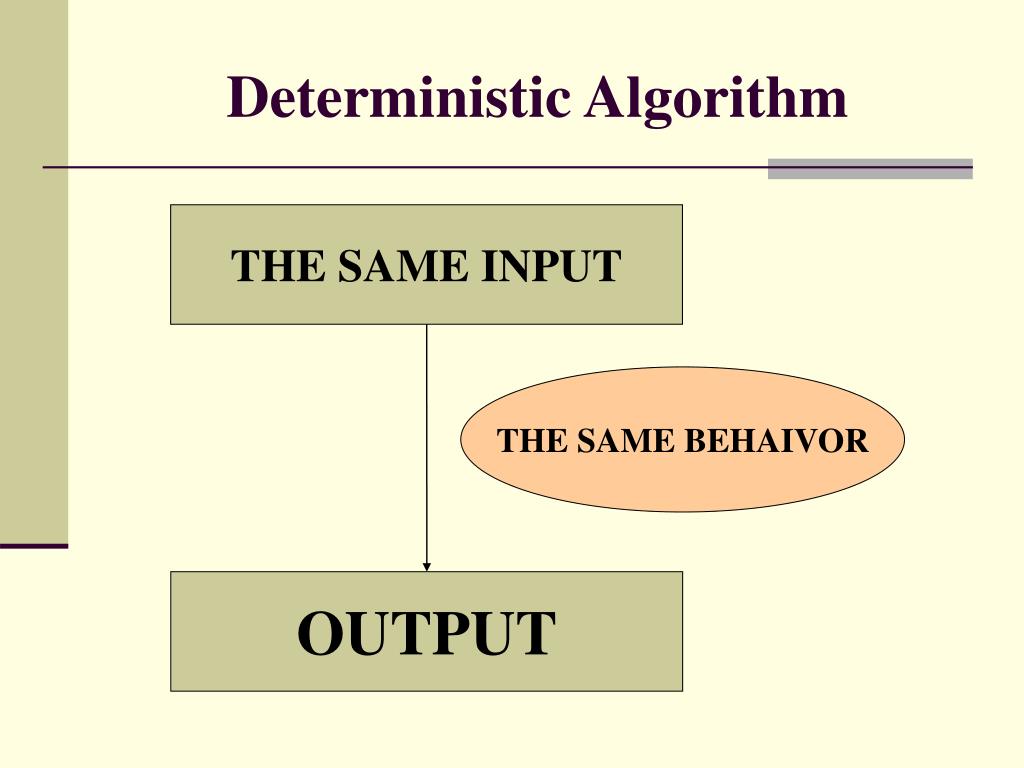 Deterministic Algorithm

THE SAME INPUT

THE SAME BEHAIVOR

OUTPUT